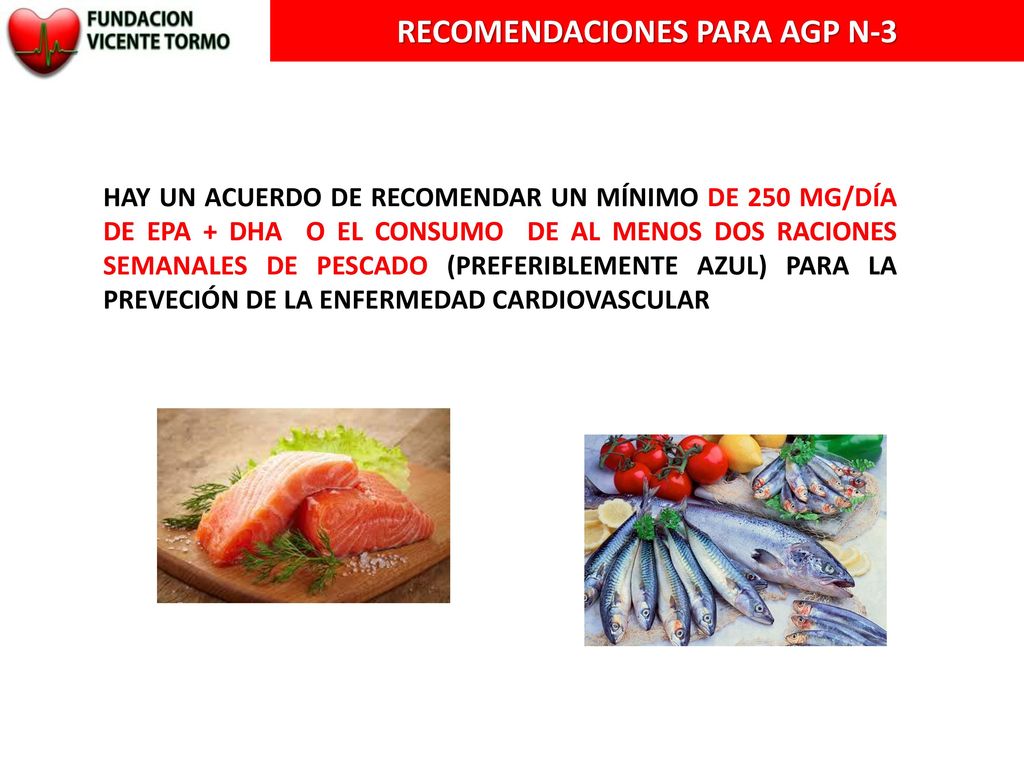 FUNDACION VICENTE TORMO

RECOMENDACIONES PARA AGP N-3

HAY UN ACUERDO DE RECOMENDAR UN MÍNIMO DE 250 MG/DÍA DE EPA + DHA O EL CONSUMO DE AL MENOS DOS RACIONES SEMANALES DE PESCADO (PREFERIBLEMENTE AZUL) PARA LA PREVECIÓN DE LA ENFERMEDAD CARDIOVASCULAR